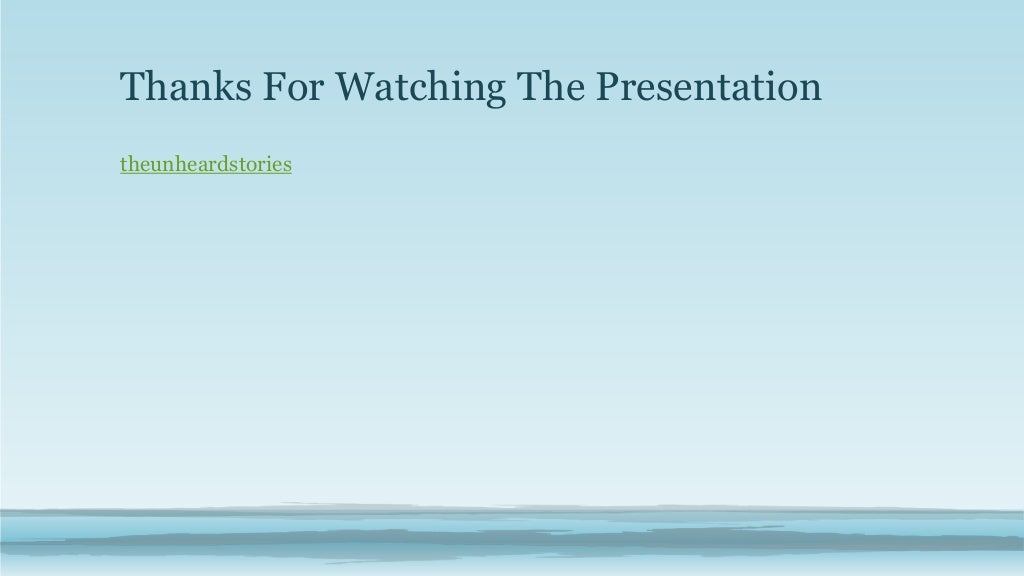 Thanks For Watching The Presentation

theunheardstories